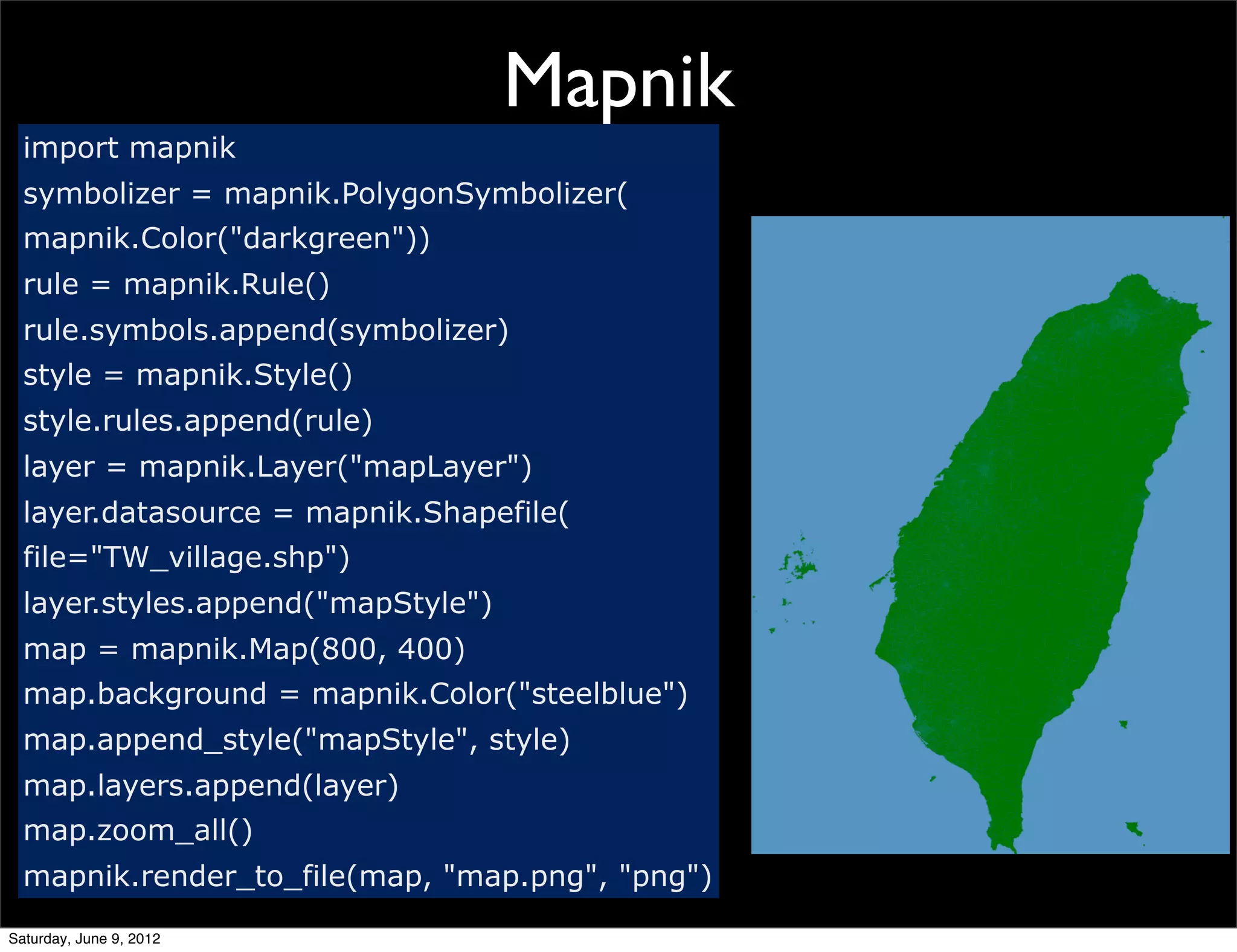 Mapnik

import mapnik
symbolizer = mapnik.PolygonSymbolizer(
mapnik.Color("darkgreen"))
rule = mapnik.Rule()
rule.symbols.append(symbolizer)
style = mapnik.Style()
style.rules.append(rule)
layer = mapnik.Layer("mapLayer")
layer.datasource = mapnik.Shapefile(
file="TW_village.shp")
layer.styles.append("mapStyle")
map = mapnik.Map(800, 400)
map.background = mapnik.Color("steelblue")
map.append_style("mapStyle", style)
map.layers.append(layer)
map.zoom_all()
mapnik.render_to_file(map, "map.png", "png")

Saturday, June 9, 2012